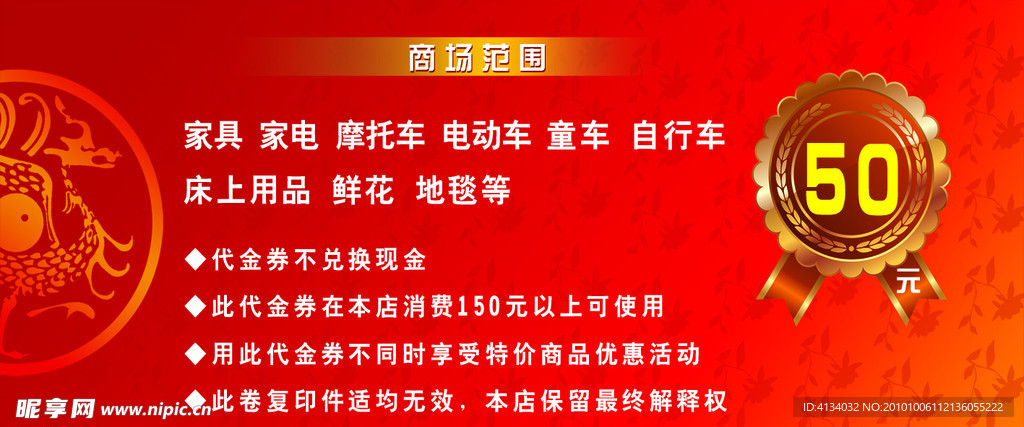 商场范围

家具 家电 摩托车 电动车 童车 自行车
床上用品 鲜花 地毯等

◆代金券不兑换现金
◆此代金券在本店消费150元以上可使用
◆用此代金券不同时享受特价商品优惠活动
◆此卷复印件适均无效，本店保留最终解释权

50
元

昵享网 www.nipic.cn
ID:4134032 NO:20101006112136055222